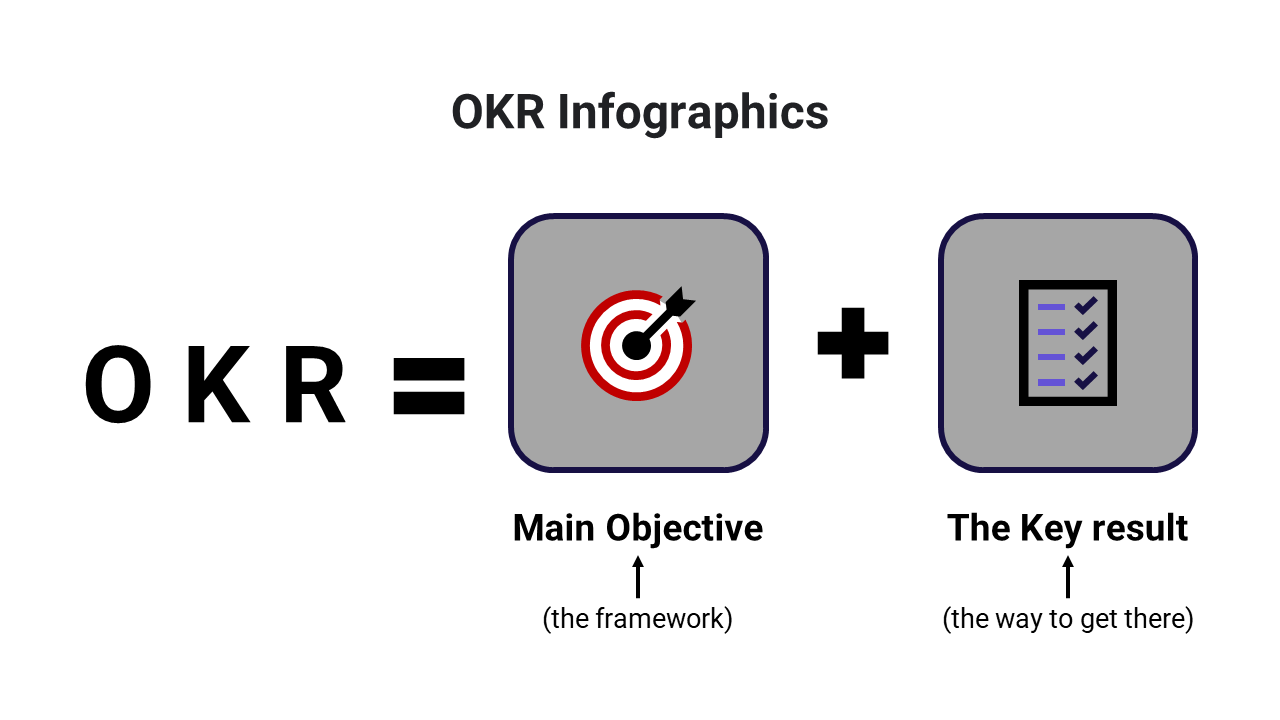 OKR Infographics

O K R =

+

Main Objective

(the framework)

The Key result

(the way to get there)